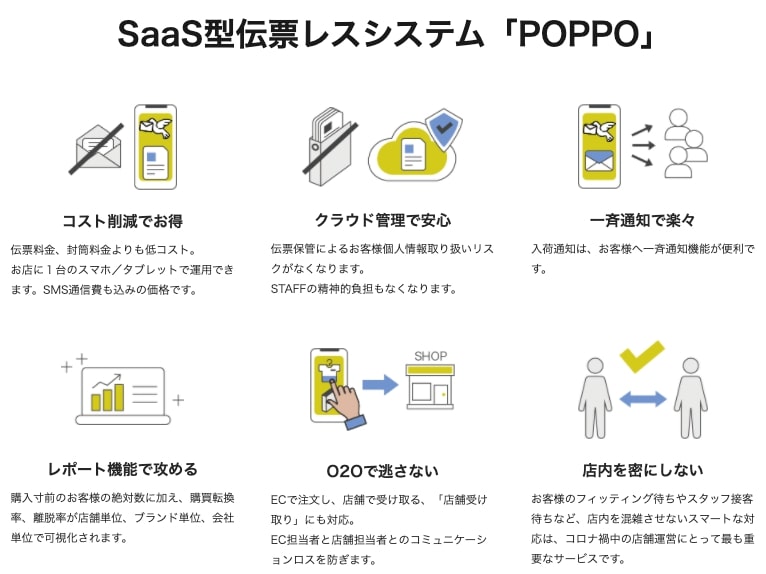 SaaS型伝票レスシステム「POPPO」

コスト削減でお得

伝票料金、封筒料金よりも低コスト。
お店に１台のスマホ／タブレットで運用できます。SMS通信費も込みの価格です。

クラウド管理で安心

伝票保管によるお客様個人情報取り扱いリスクがなくなります。
STAFFの精神的負担もなくなります。

一斉通知で楽々

入荷通知は、お客様へ一斉通知機能が便利です。

レポート機能で攻める

購入寸前のお客様の絶対数に加え、購買転換率、離脱率が店舗単位、ブランド単位、会社単位で可視化されます。

SHOP

O2Oで逃さない

ECで注文し、店舗で受け取る、「店舗受け取り」にも対応。
EC担当者と店舗担当者とのコミュニケーションロスを防ぎます。

店内を密にしない

お客様のフィッティング待ちやスタッフ接客待ちなど、店内を混雑させないスマートな対応は、コロナ禍中の店舗運営にとって最も重要なサービスです。